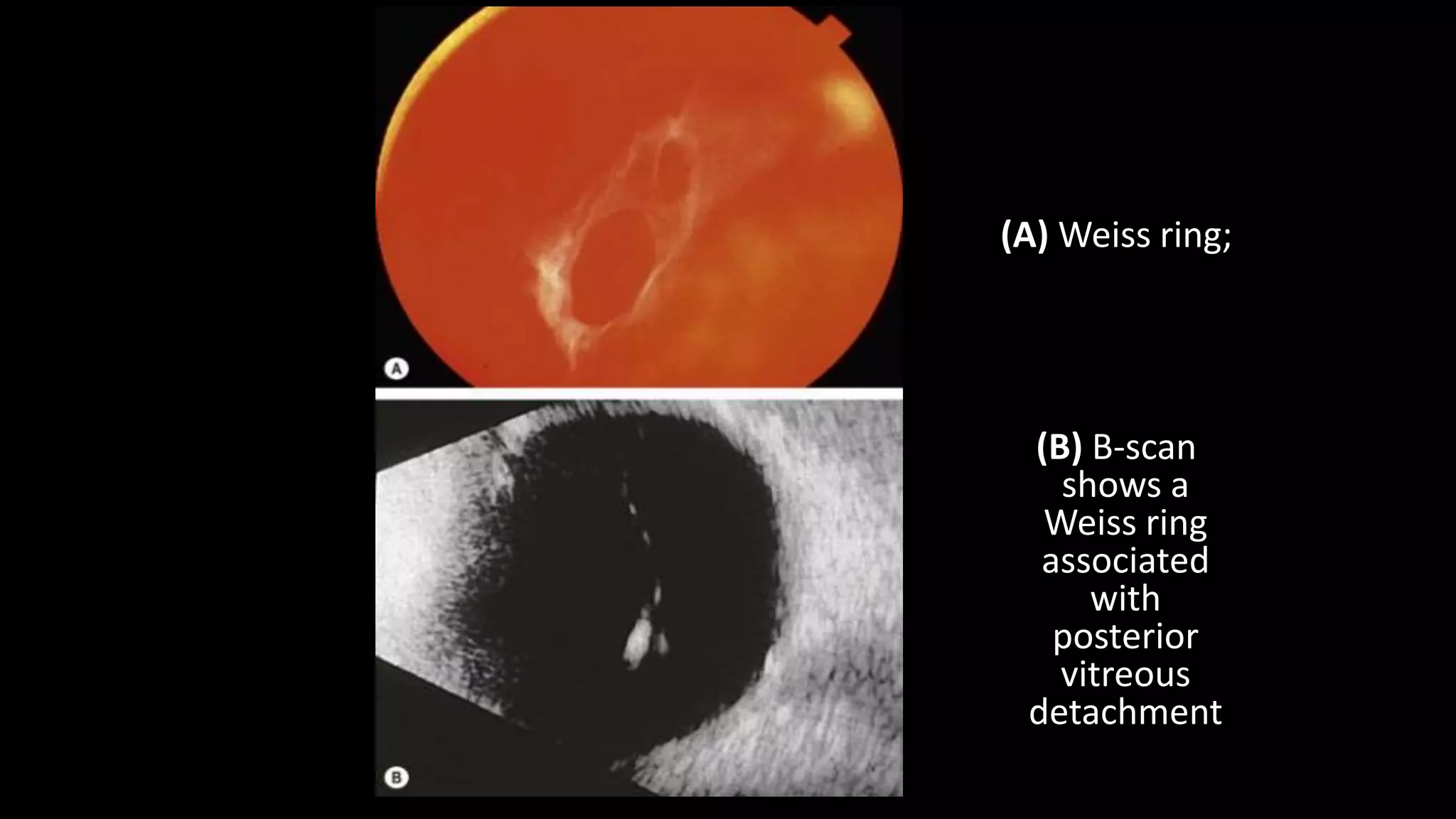 A

B

(A) Weiss ring;

(B) B-scan shows a Weiss ring associated with posterior vitreous detachment